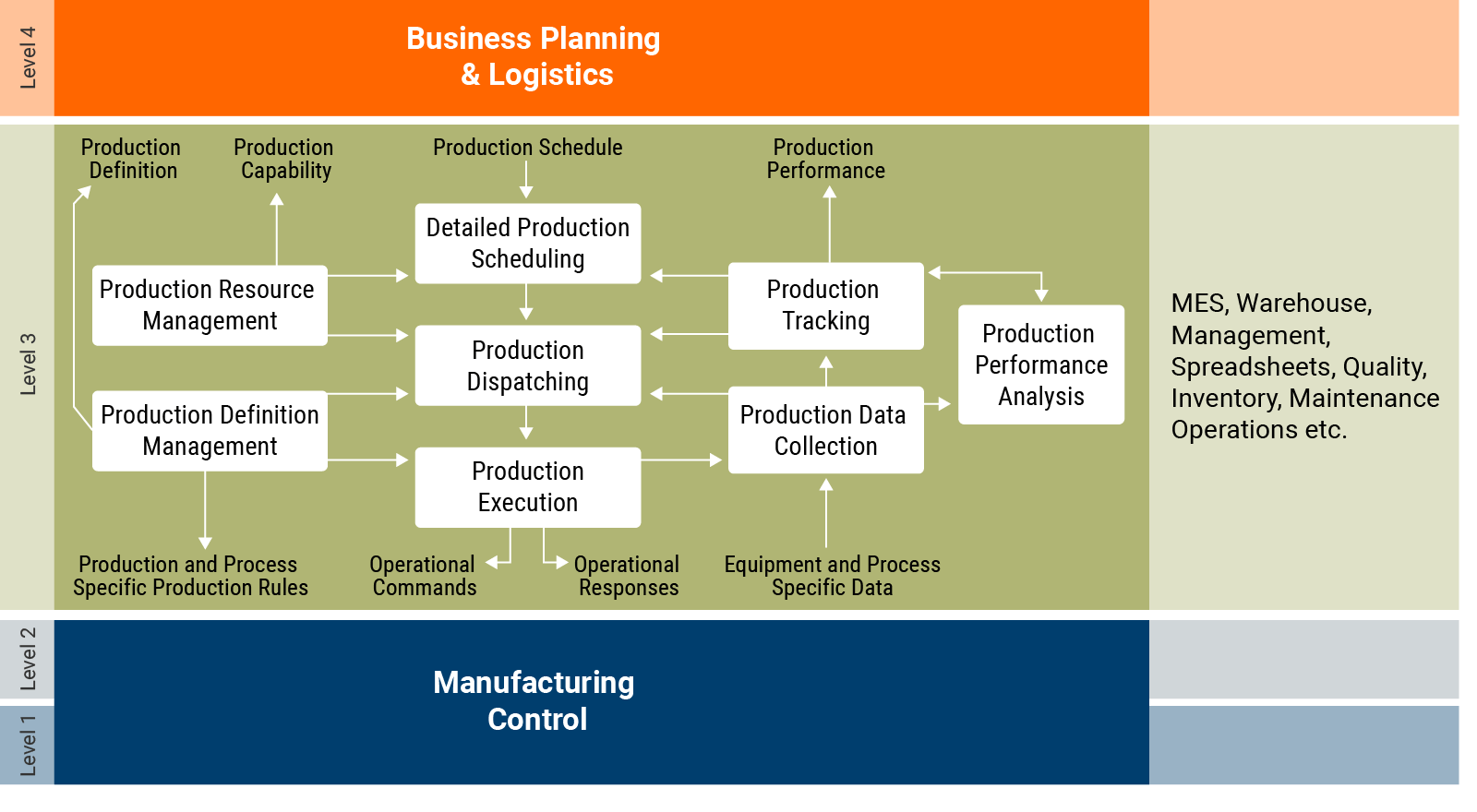 Level 4

Business Planning & Logistics

Level 3

Production Definition

Production Capability

Production Schedule

Production Performance

Detailed Production Scheduling

Production Resource Management

Production Tracking

Production Dispatching

Production Performance Analysis

Production Definition Management

Production Data Collection

Production Execution

Production and Process Specific Production Rules

Operational Commands

Operational Responses

Equipment and Process Specific Data

MES, Warehouse, Management, Spreadsheets, Quality, Inventory, Maintenance Operations etc.

Level 2

Level 1

Manufacturing Control